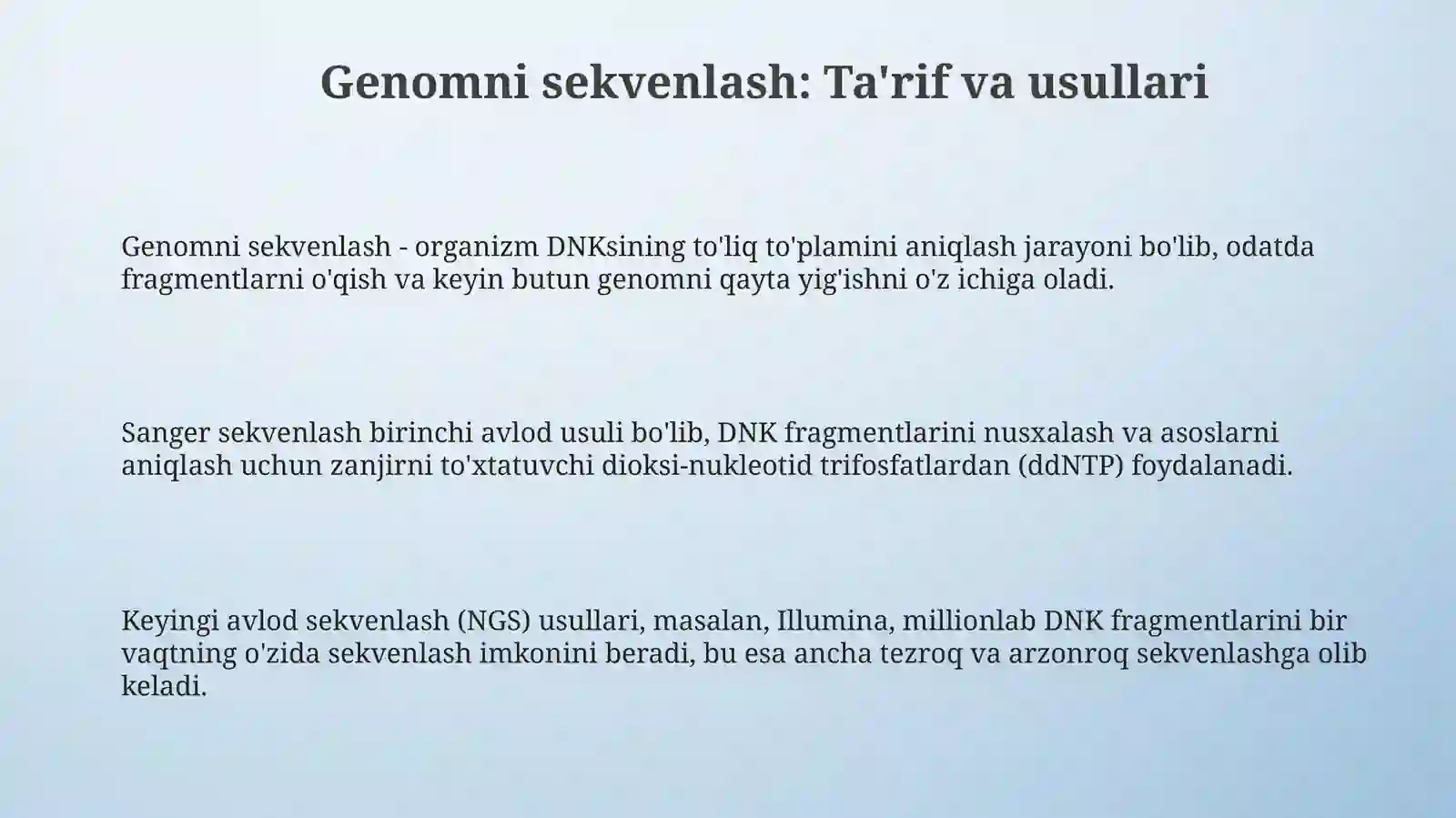 Genomni sekvenlash: Ta'rif va usullari

Genomni sekvenlash - organizm DNKsining to'liq to'plamini aniqlash jarayoni bo'lib, odatda fragmentlarni o'qish va keyin butun genomni qayta yig'ishni o'z ichiga oladi.

Sanger sekvenlash birinchi avlod usuli bo'lib, DNK fragmentlarini nusxalash va asoslarni aniqlash uchun zanjirni to'xtatuvchi dioksi-nukleotid trifosfatlardan (ddNTP) foydalanadi.

Keyingi avlod sekvenlash (NGS) usullari, masalan, Illumina, millionlab DNK fragmentlarini bir vaqtning o'zida sekvenlash imkonini beradi, bu esa ancha tezroq va arzonroq sekvenlashga olib keladi.